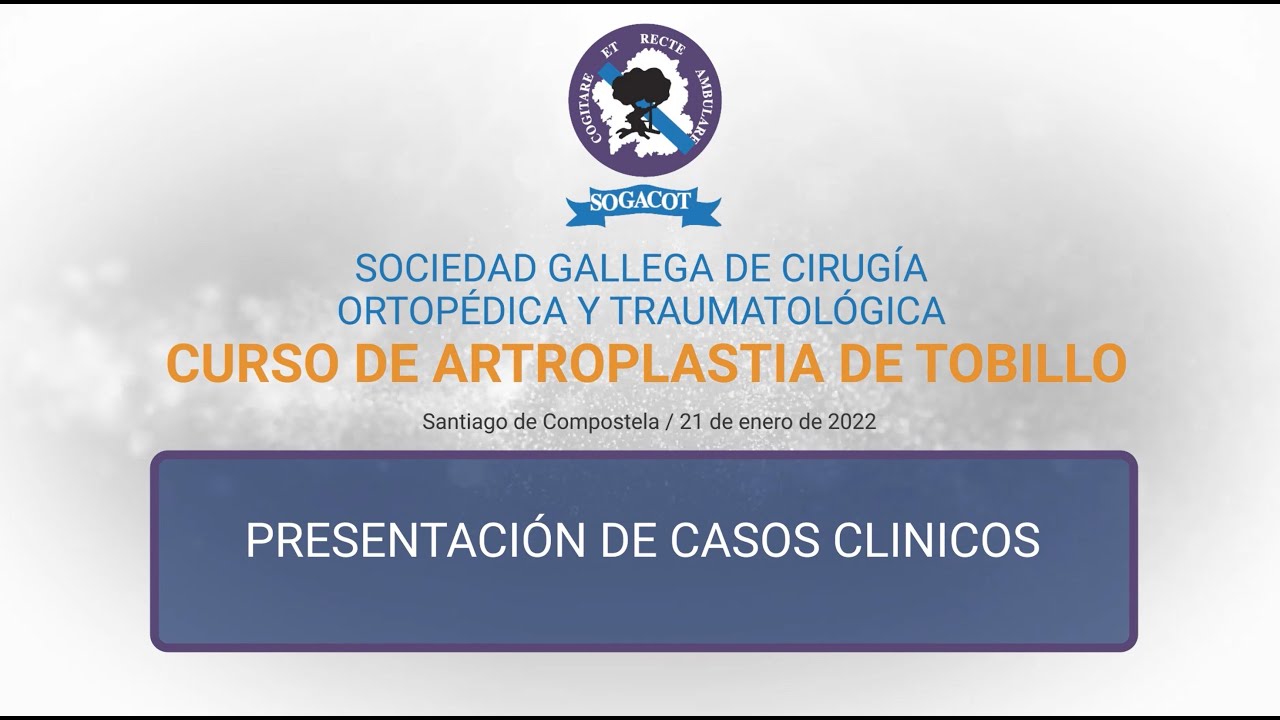 COGITARE ET RECTE AMBULARE

SOGACOT

SOCIEDAD GALLEGA DE CIRUGÍA ORTOPÉDICA Y TRAUMATOLÓGICA

CURSO DE ARTROPLASTIA DE TOBILLO

Santiago de Compostela / 21 de enero de 2022

PRESENTACIÓN DE CASOS CLINICOS